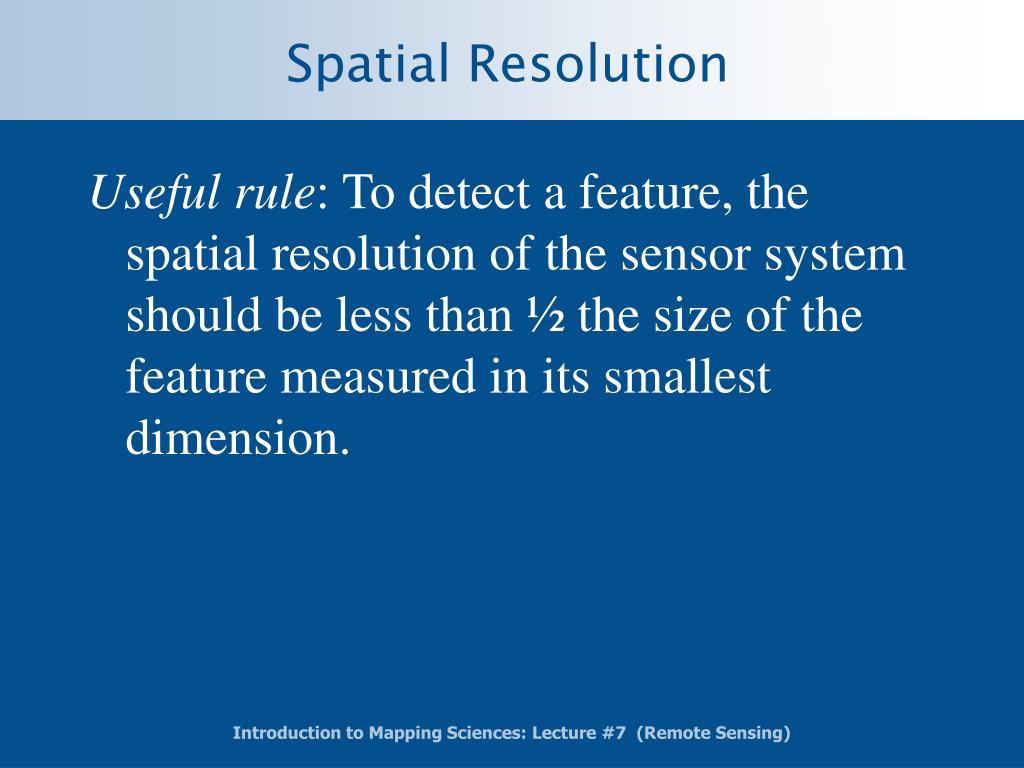 Spatial Resolution

Useful rule: To detect a feature, the spatial resolution of the sensor system should be less than ½ the size of the feature measured in its smallest dimension.

Introduction to Mapping Sciences: Lecture #7 (Remote Sensing)